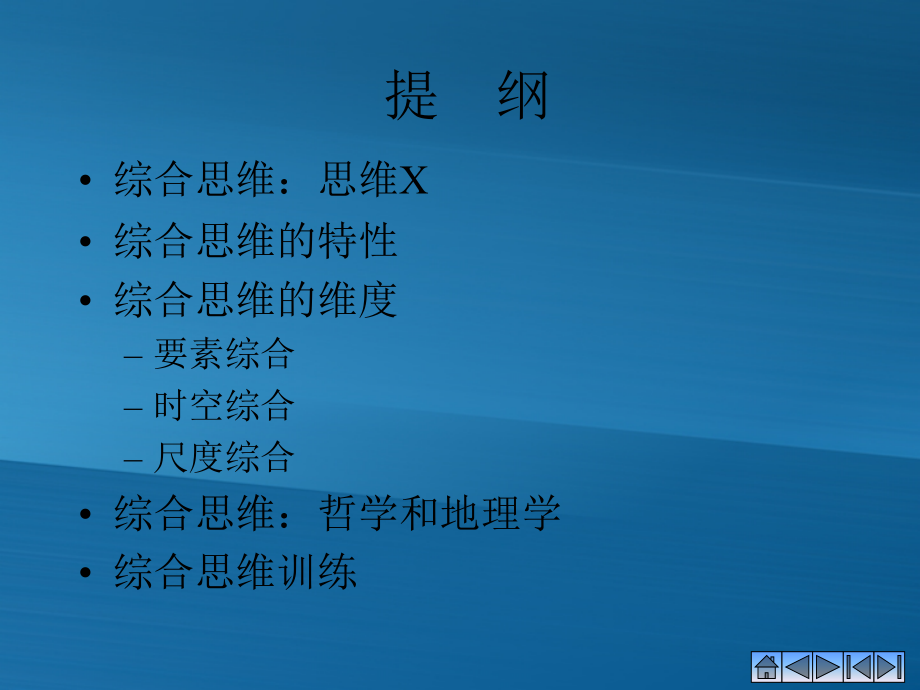 提　纲

• 综合思维：思维X
• 综合思维的特性
• 综合思维的维度
  – 要素综合
  – 时空综合
  – 尺度综合
• 综合思维：哲学和地理学
• 综合思维训练